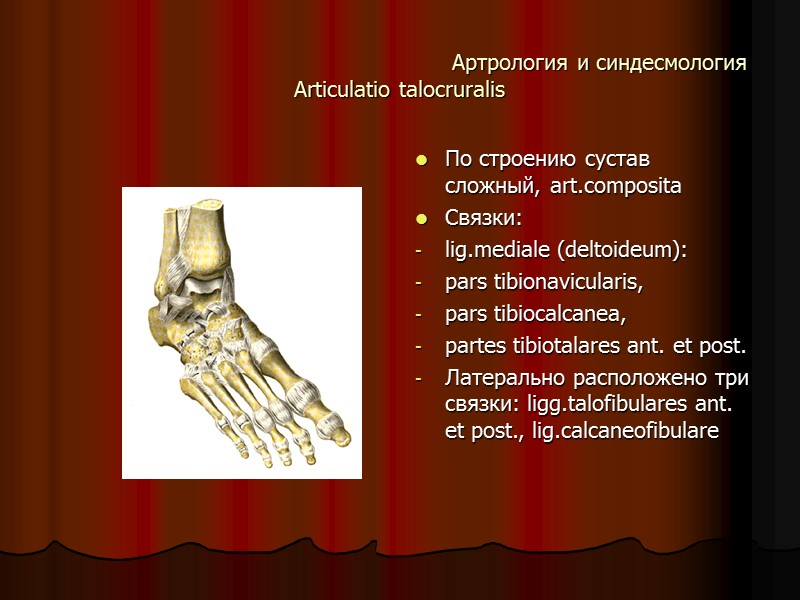 Артрология и синдесмология
Articulatio talocruralis

- По строению сустав сложный, art.composita
- Связки:
- lig.mediale (deltoideum):
- pars tibionavicularis,
- pars tibiocalcanea,
- partes tibiotalares ant. et post.
- Латерально расположено три связки: ligg.talofibulares ant. et post., lig.calcaneofibulare